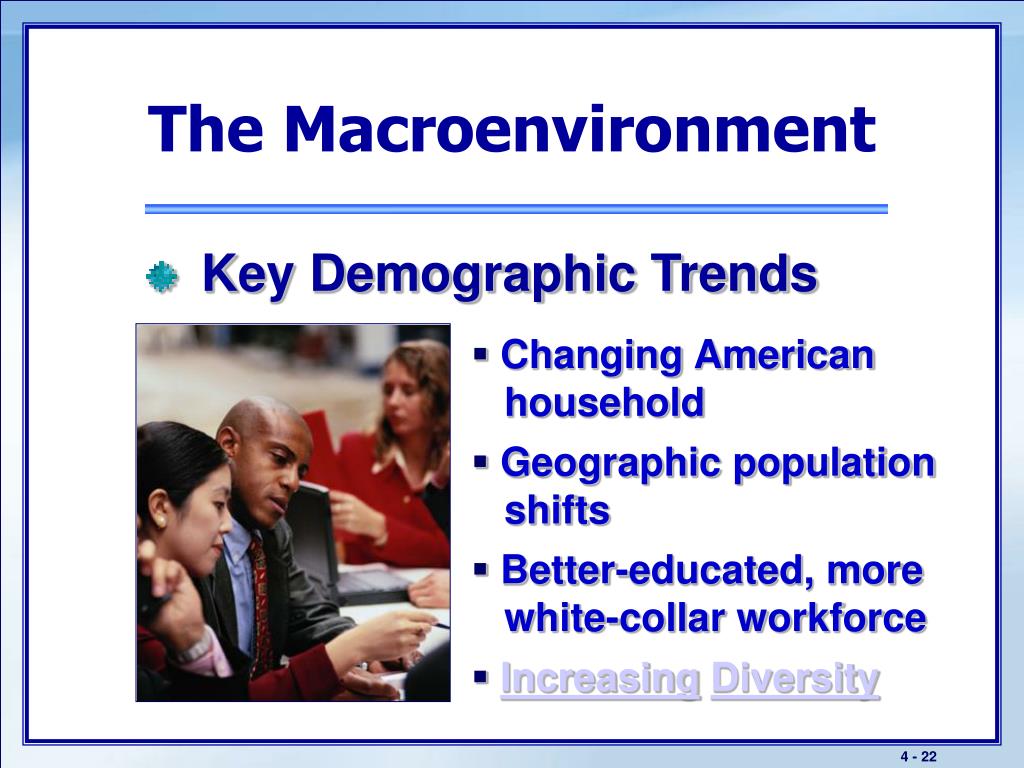 The Macroenvironment

Key Demographic Trends

▪ Changing American household

▪ Geographic population shifts

▪ Better-educated, more white-collar workforce

▪ Increasing Diversity

4 - 22